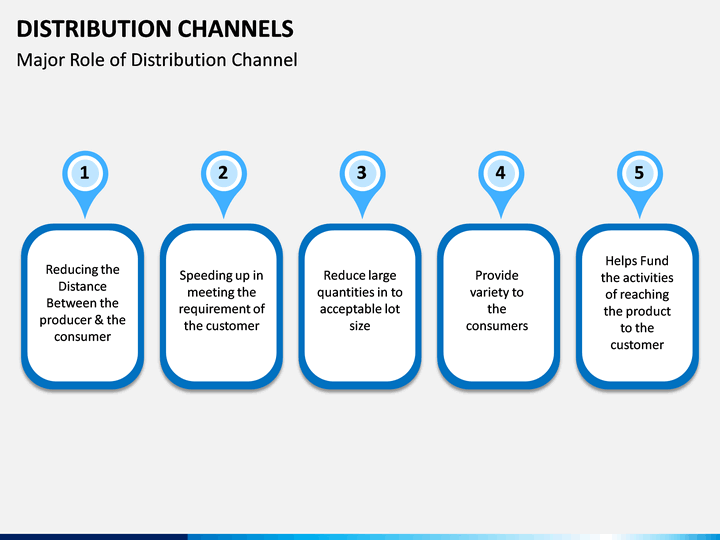 DISTRIBUTION CHANNELS
Major Role of Distribution Channel

1
Reducing the Distance Between the producer & the consumer

2
Speeding up in meeting the requirement of the customer

3
Reduce large quantities in to acceptable lot size

4
Provide variety to the consumers

5
Helps Fund the activities of reaching the product to the customer